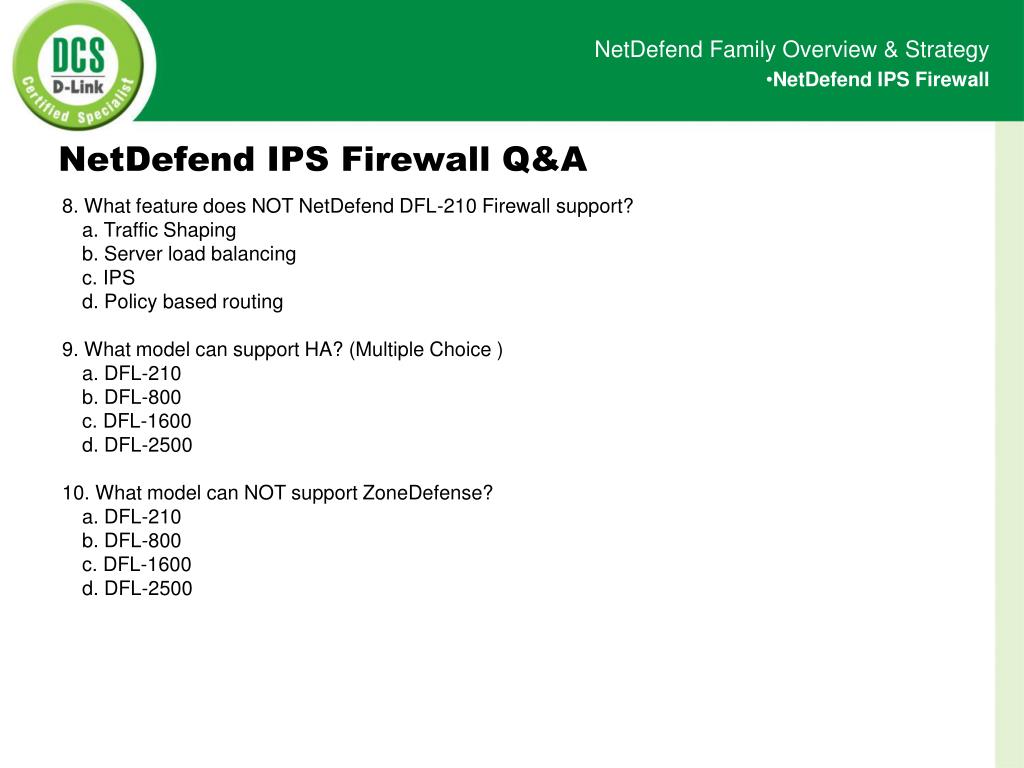 DCS
D-Link
Certified Specialist

NetDefend Family Overview & Strategy
•NetDefend IPS Firewall

NetDefend IPS Firewall Q&A

8. What feature does NOT NetDefend DFL-210 Firewall support?
a. Traffic Shaping
b. Server load balancing
c. IPS
d. Policy based routing

9. What model can support HA? (Multiple Choice )
a. DFL-210
b. DFL-800
c. DFL-1600
d. DFL-2500

10. What model can NOT support ZoneDefense?
a. DFL-210
b. DFL-800
c. DFL-1600
d. DFL-2500